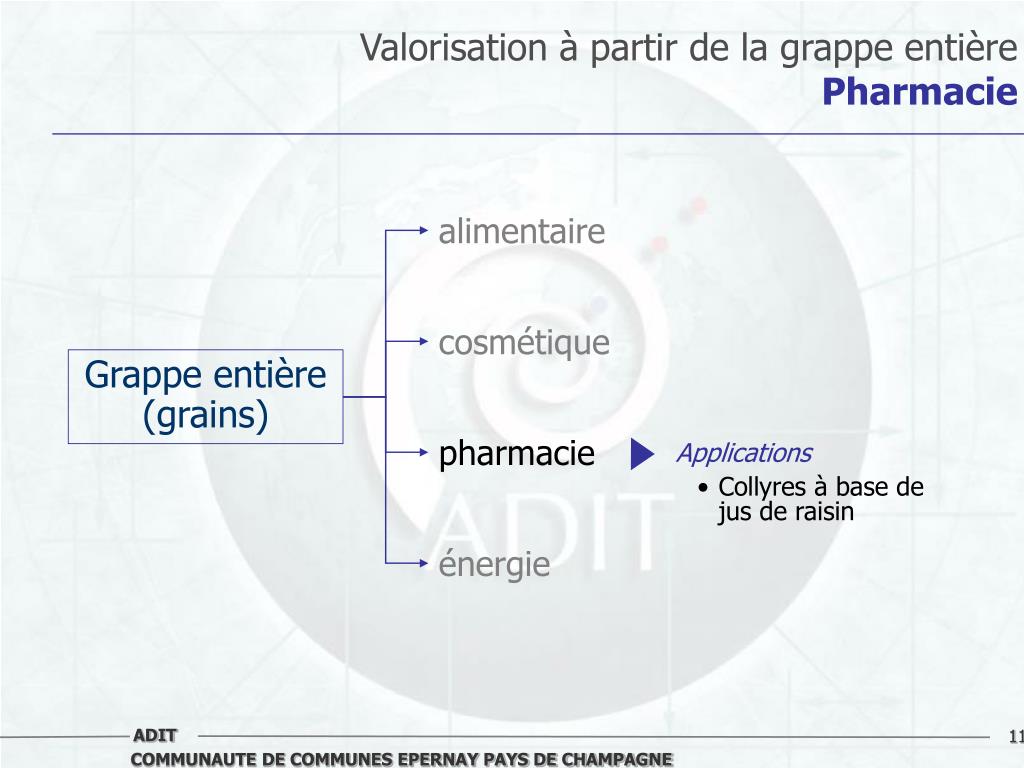 Valorisation à partir de la grappe entière
Pharmacie

Grappe entière (grains)

alimentaire

cosmétique

pharmacie

énergie

Applications

• Collyres à base de jus de raisin

ADIT

ADIT

COMMUNAUTE DE COMMUNES EPERNAY PAYS DE CHAMPAGNE

11